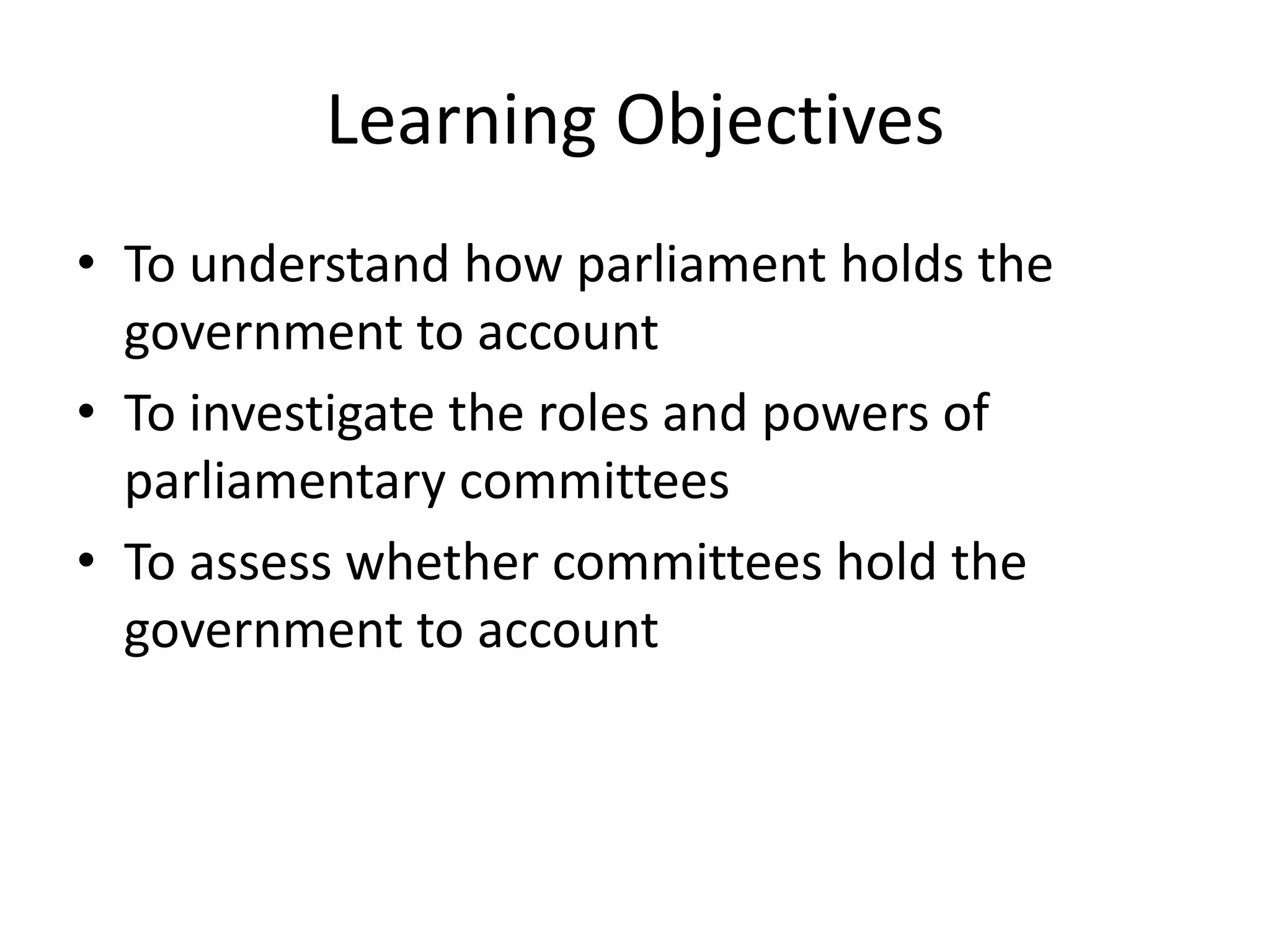 Learning Objectives

• To understand how parliament holds the government to account
• To investigate the roles and powers of parliamentary committees
• To assess whether committees hold the government to account